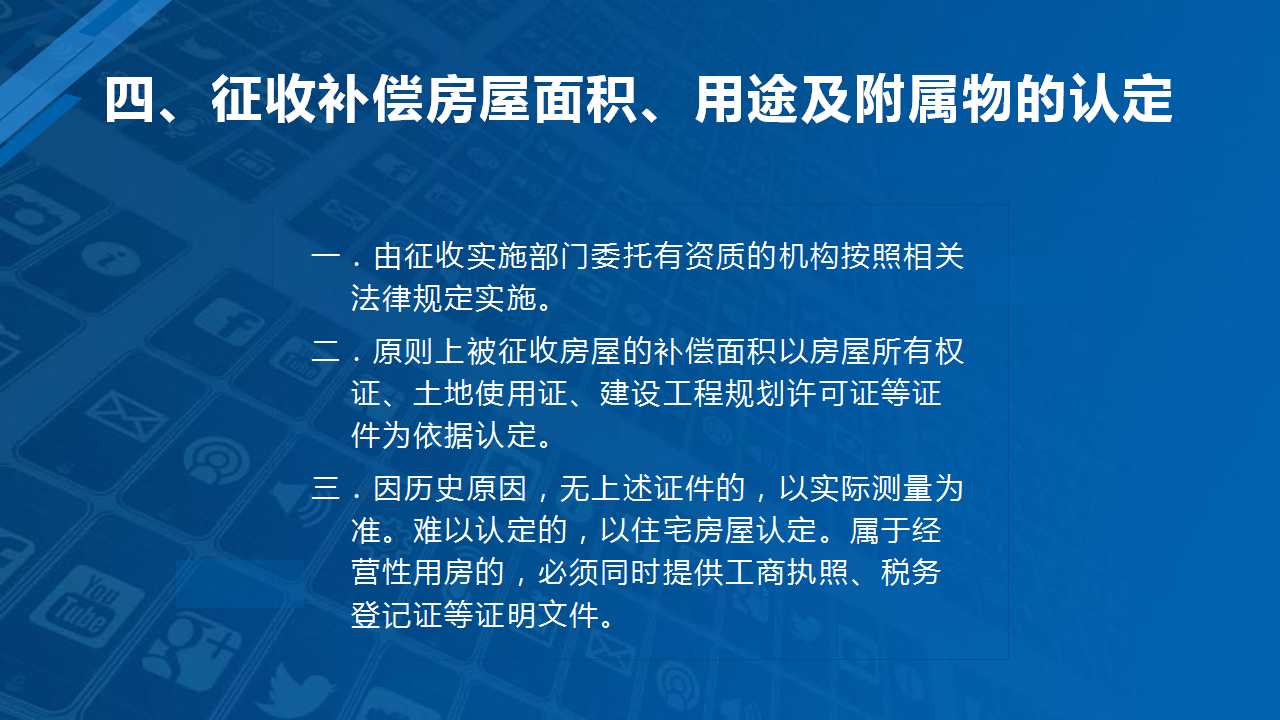 四、征收补偿房屋面积、用途及附属物的认定

一．由征收实施部门委托有资质的机构按照相关法律规定实施。

二．原则上被征收房屋的补偿面积以房屋所有权证、土地使用证、建设工程规划许可证等证件为依据认定。

三．因历史原因，无上述证件的，以实际测量为准。难以认定的，以住宅房屋认定。属于经营性用房的，必须同时提供工商执照、税务登记证等证明文件。